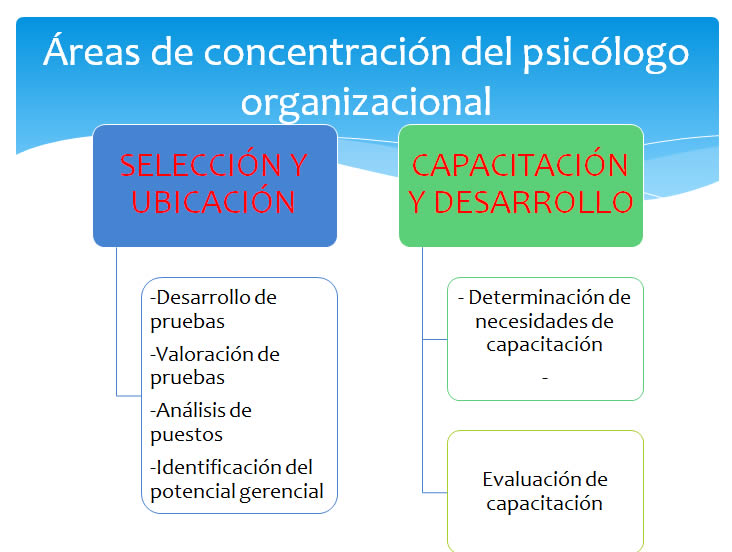 Áreas de concentración del psicólogo organizacional

SELECCIÓN Y UBICACIÓN

-Desarrollo de pruebas

-Valoración de pruebas

-Análisis de puestos

-Identificación del potencial gerencial

CAPACITACIÓN Y DESARROLLO

- Determinación de necesidades de capacitación

-

Evaluación de capacitación